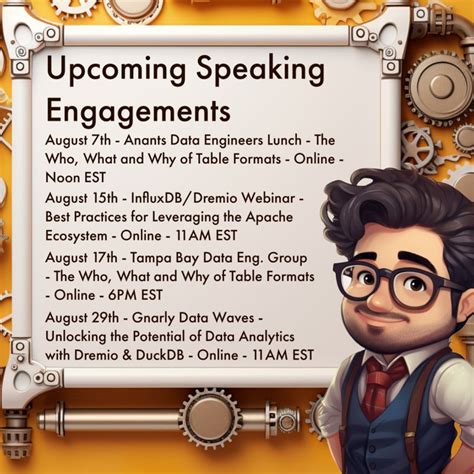 Upcoming Speaking Engagements

August 7th - Anants Data Engineers Lunch - The Who, What and Why of Table Formats - Online - Noon EST

August 15th - InfluxDB/Dremio Webinar - Best Practices for Leveraging the Apache Ecosystem - Online - 11AM EST

August 17th - Tampa Bay Data Eng. Group - The Who, What and Why of Table Formats - Online - 6PM EST

August 29th - Gnarly Data Waves - Unlocking the Potential of Data Analytics with Dremio & DuckDB - Online - 11AM EST